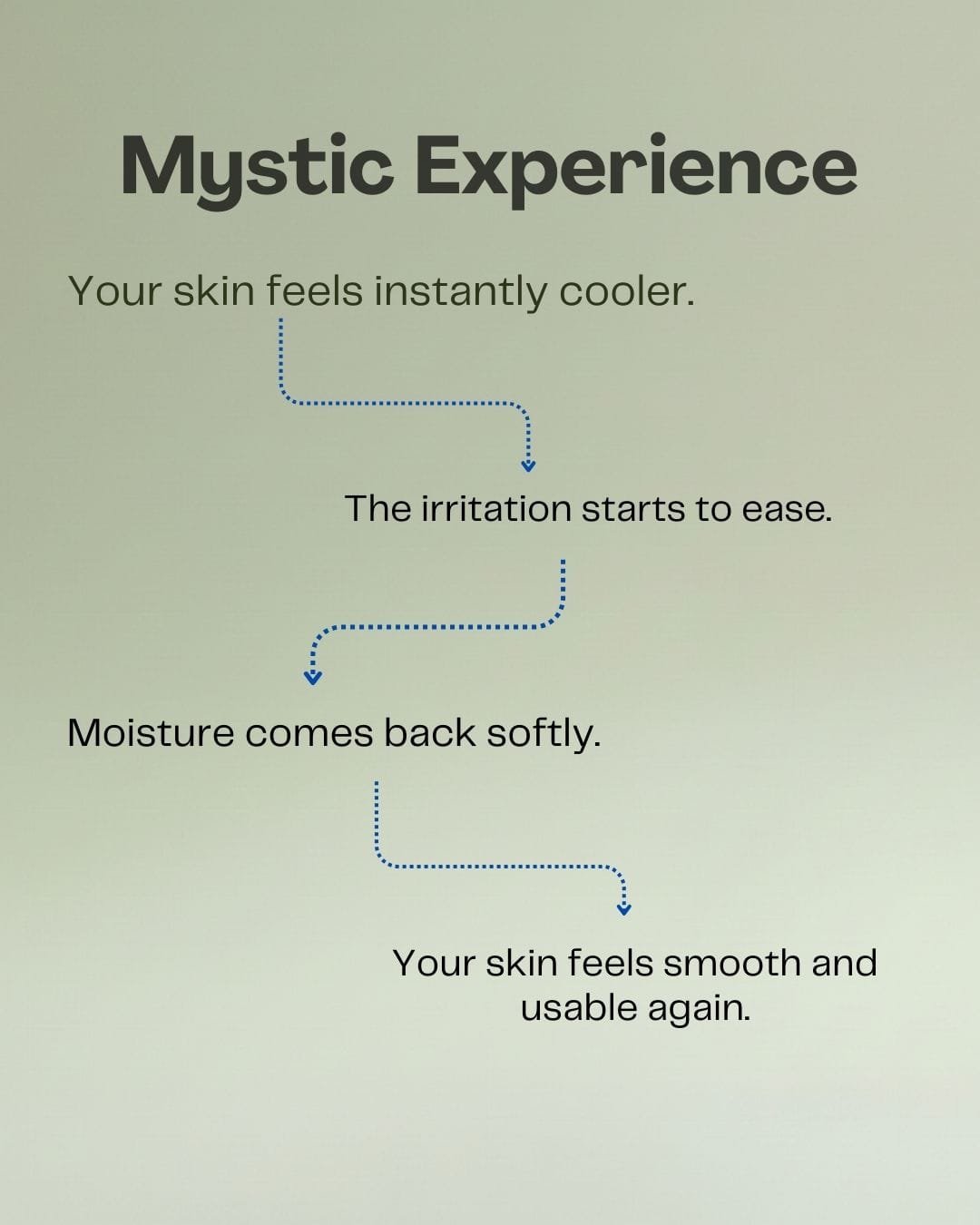 Mystic Experience

Your skin feels instantly cooler.

The irritation starts to ease.

Moisture comes back softly.

Your skin feels smooth and usable again.